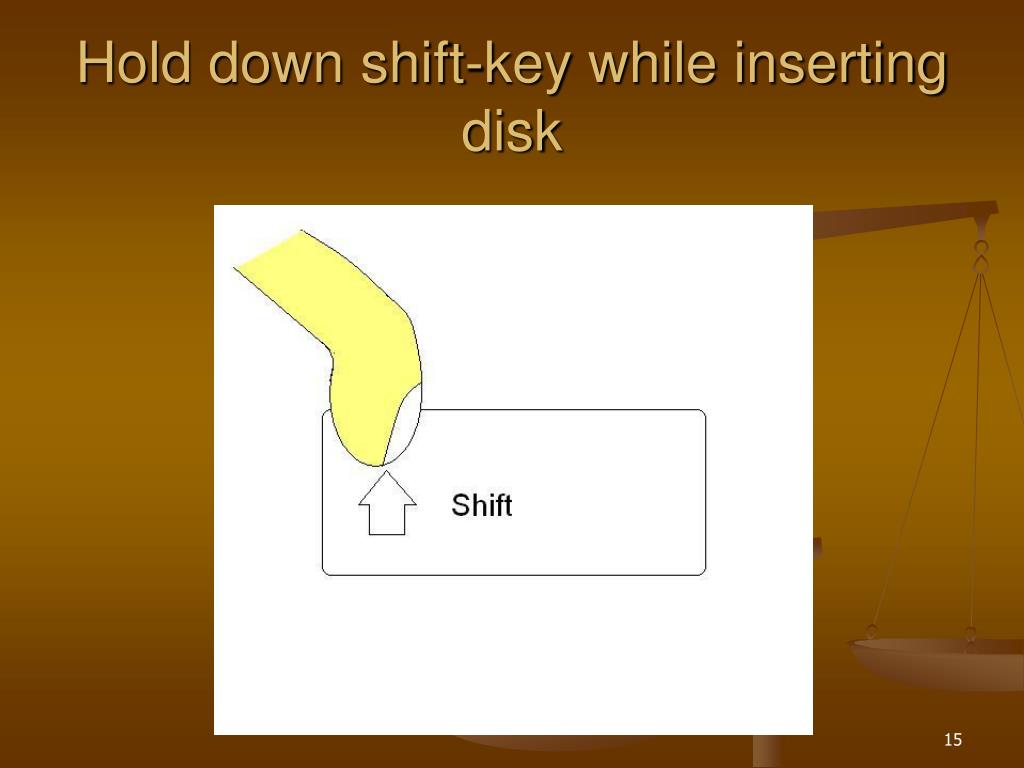 Hold down shift-key while inserting disk

Shift

15